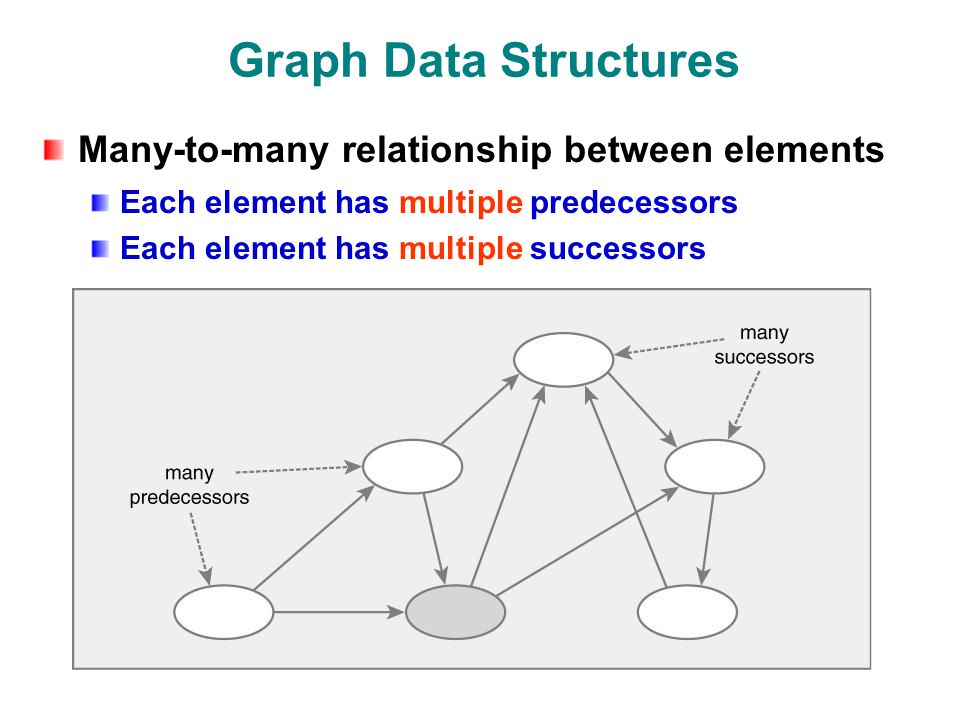 Graph Data Structures

Many-to-many relationship between elements

Each element has multiple predecessors

Each element has multiple successors

many successors

many predecessors